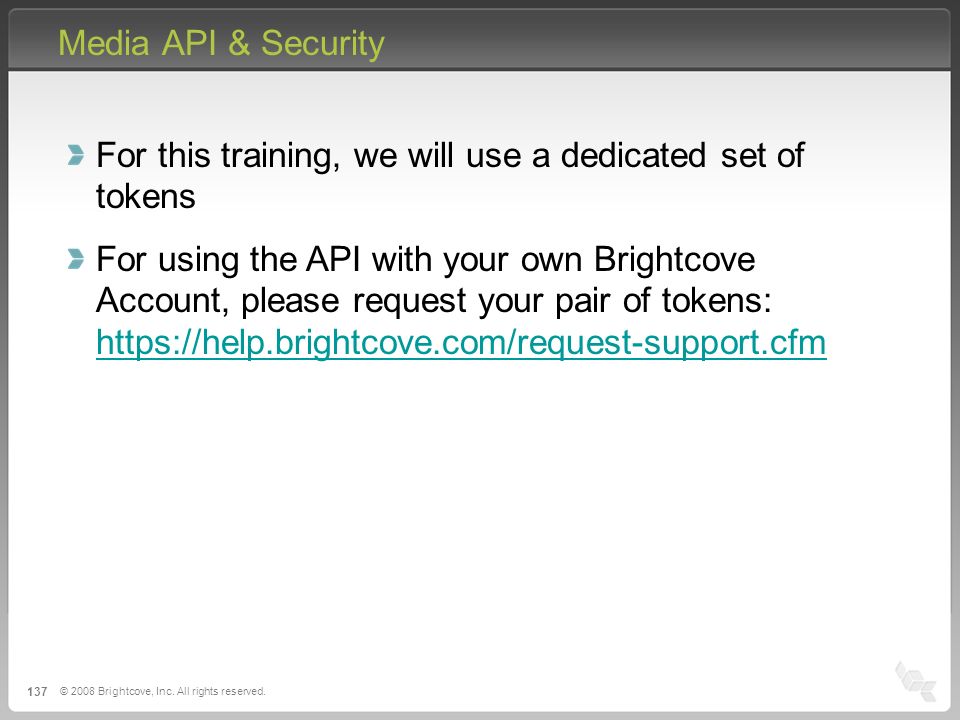 Media API & Security

For this training, we will use a dedicated set of tokens

For using the API with your own Brightcove Account, please request your pair of tokens: https://help.brightcove.com/request-support.cfm

137 © 2008 Brightcove, Inc. All rights reserved.